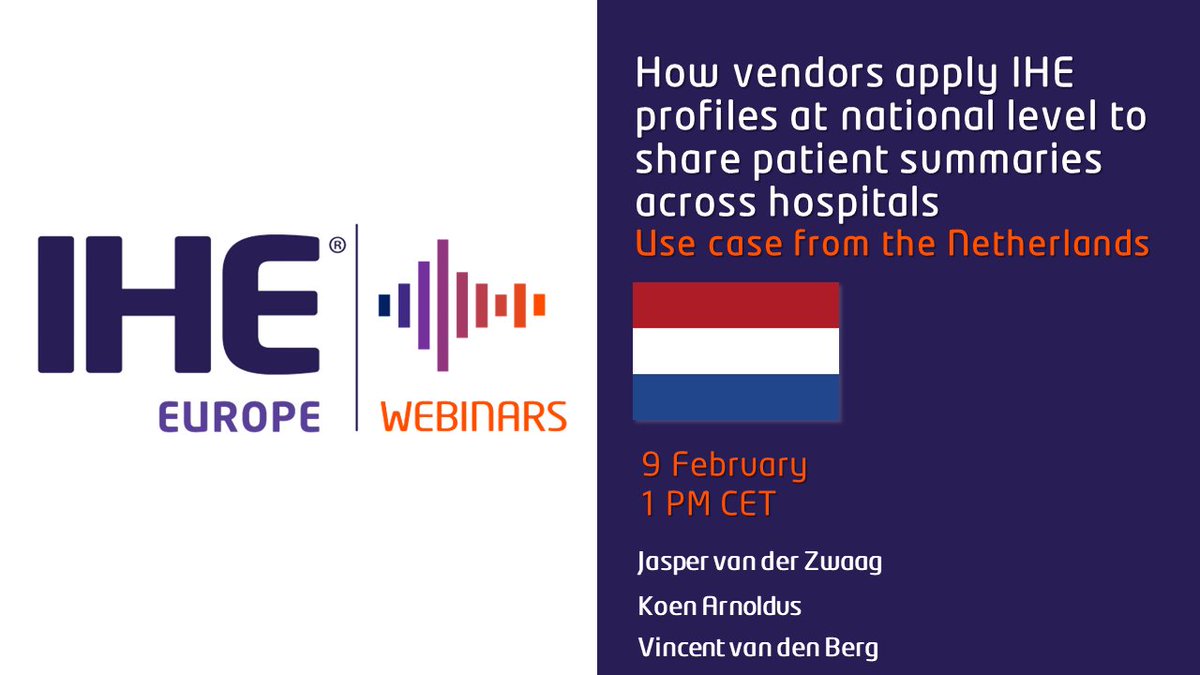 IHE®
EUROPE
WEBINARS

How vendors apply IHE profiles at national level to share patient summaries across hospitals
Use case from the Netherlands

9 February
1 PM CET

Jasper van der Zwaag
Koen Arnoldus
Vincent van den Berg